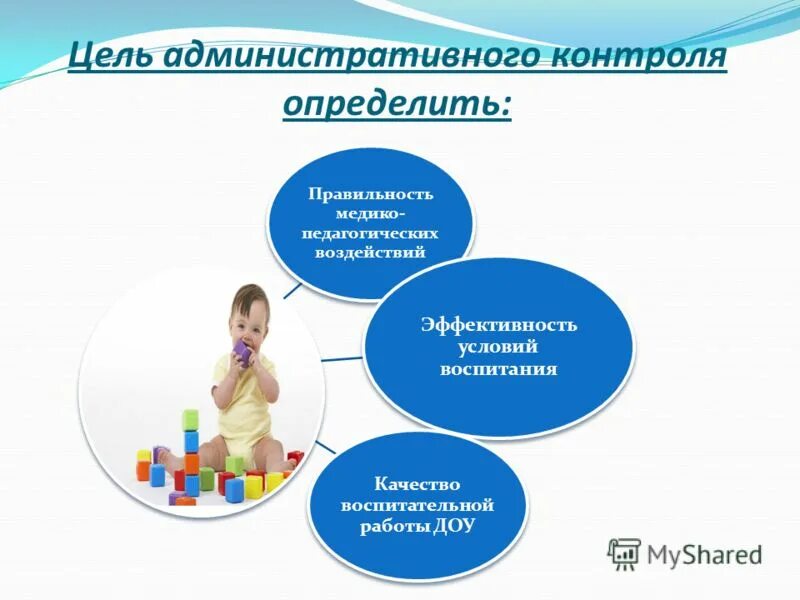 Цель административного контроля определить:

Правильность медико-педагогических воздействий

Эффективность условий воспитания

Качество воспитательной работы ДОУ

MyShared